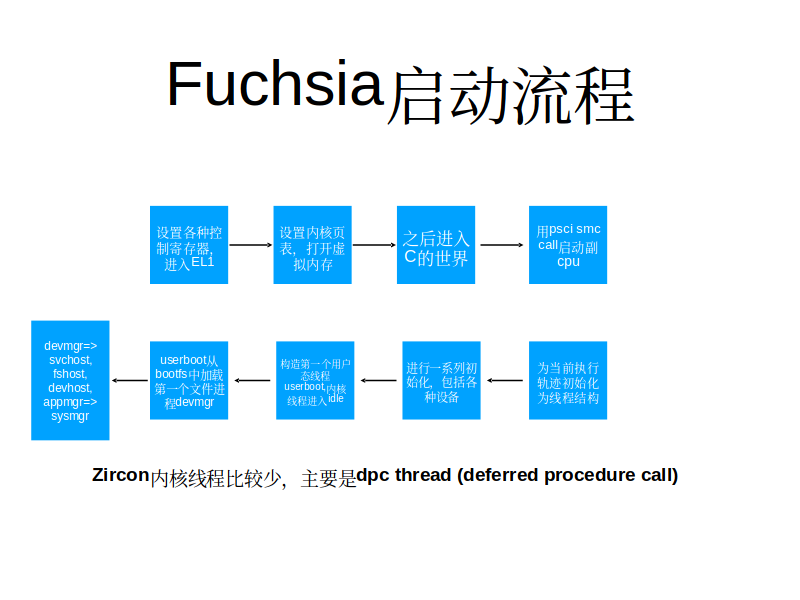 Fuchsia启动流程

设置各种控制寄存器，进入EL1

设置内核页表，打开虚拟内存

之后进入C的世界

用psci smc call启动副cpu

为当前执行轨迹初始化为线程结构

进行一系列初始化，包括各种设备

构造第一个用户态线程userboot,内核线程进入idle

userboot从bootfs中加载第一个文件进程devmgr

devmgr=> svchost, fshost, devhost, appmgr=> sysmgr

Zircon内核线程比较少，主要是dpc thread (deferred procedure call)